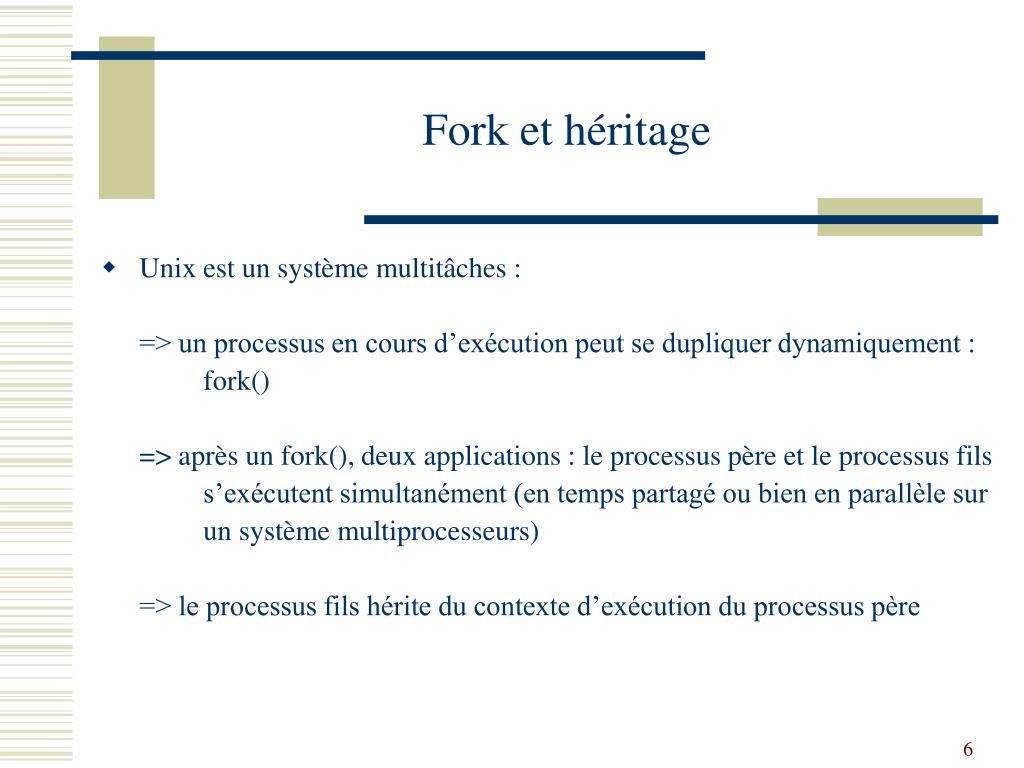 Fork et héritage

Unix est un système multitâches :

=> un processus en cours d’exécution peut se dupliquer dynamiquement : fork()

=> après un fork(), deux applications : le processus père et le processus fils s’exécutent simultanément (en temps partagé ou bien en parallèle sur un système multiprocesseurs)

=> le processus fils hérite du contexte d’exécution du processus père

6